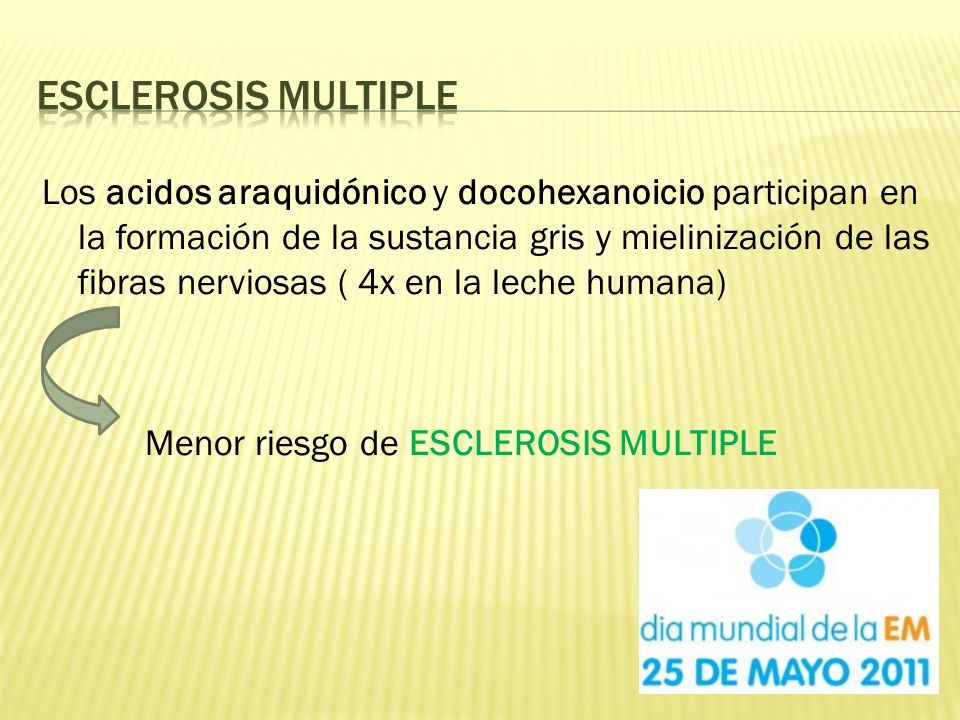 ESCLEROSIS MULTIPLE

Los acidos araquidónico y docohexanoicio participan en la formación de la sustancia gris y mielinización de las fibras nerviosas ( 4x en la leche humana)

Menor riesgo de ESCLEROSIS MULTIPLE

dia mundial de la EM
25 DE MAYO 2011